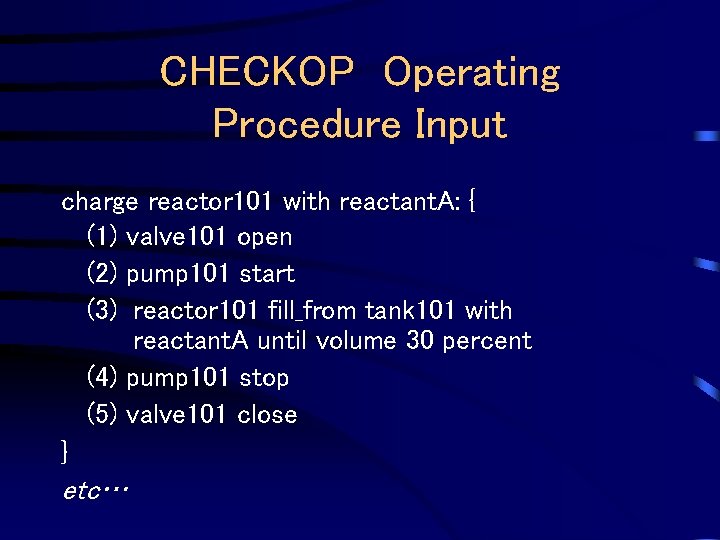 CHECKOP Operating Procedure Input

charge reactor101 with reactantA: {

(1) valve101 open

(2) pump101 start

(3) reactor101 fill_from tank101 with reactantA until volume 30 percent

(4) pump101 stop

(5) valve101 close

}

etc…